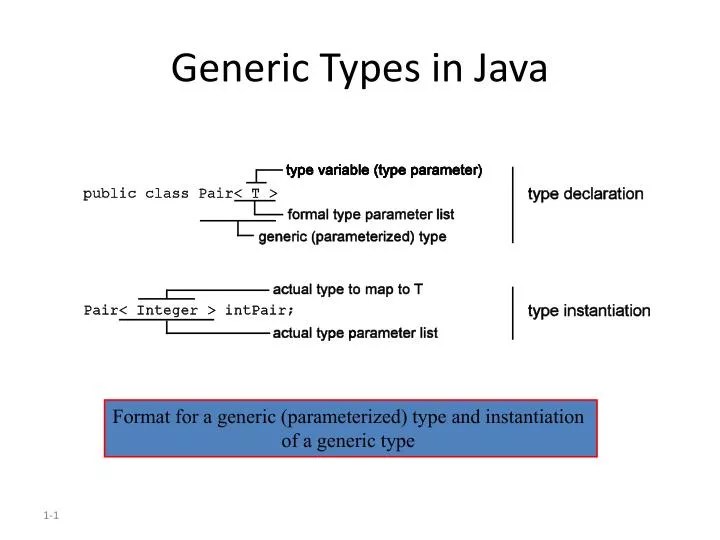 Generic Types in Java

type variable (type parameter)

public class Pair< T >

formal type parameter list

generic (parameterized) type

type declaration

actual type to map to T

Pair< Integer > intPair;

actual type parameter list

type instantiation

Format for a generic (parameterized) type and instantiation of a generic type

1-1